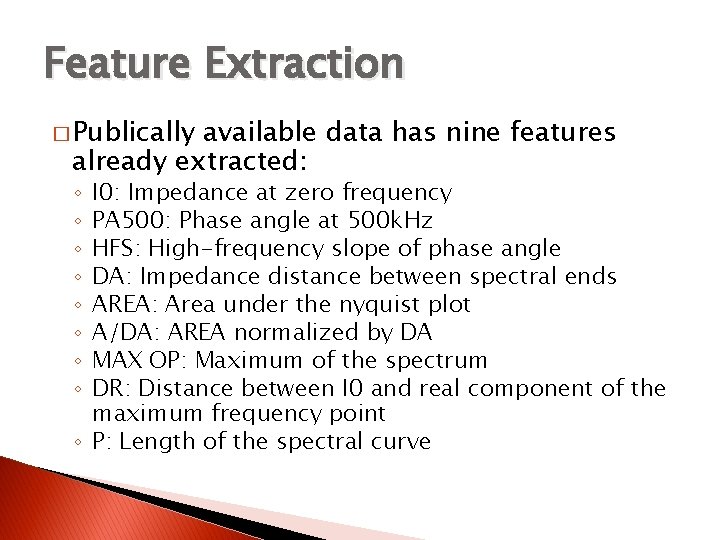 Feature Extraction

□ Publically available data has nine features already extracted:

◦ I0: Impedance at zero frequency
◦ PA500: Phase angle at 500kHz
◦ HFS: High-frequency slope of phase angle
◦ DA: Impedance distance between spectral ends
◦ AREA: Area under the nyquist plot
◦ A/DA: AREA normalized by DA
◦ MAX OP: Maximum of the spectrum
◦ DR: Distance between I0 and real component of the maximum frequency point
◦ P: Length of the spectral curve